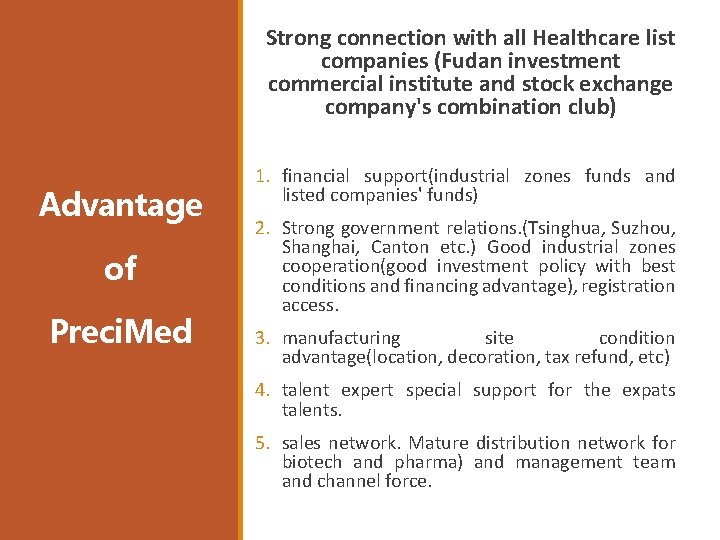 Advantage of PreciMed

Strong connection with all Healthcare list companies (Fudan investment commercial institute and stock exchange company's combination club)

1. financial support(industrial zones funds and listed companies' funds)
2. Strong government relations.(Tsinghua, Suzhou, Shanghai, Canton etc.) Good industrial zones cooperation(good investment policy with best conditions and financing advantage), registration access.
3. manufacturing site condition advantage(location, decoration, tax refund, etc)
4. talent expert special support for the expats talents.
5. sales network. Mature distribution network for biotech and pharma) and management team and channel force.